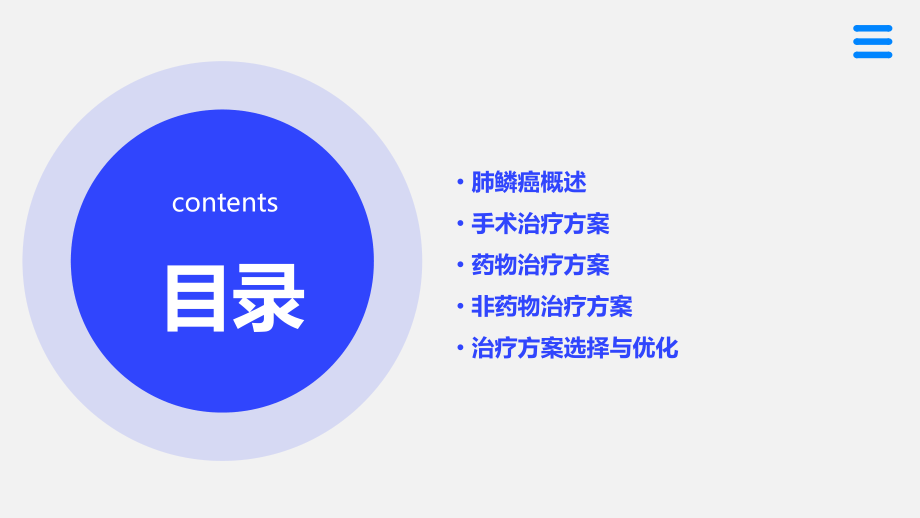 contents

目录

• 肺鳞癌概述
• 手术治疗方案
• 药物治疗方案
• 非药物治疗方案
• 治疗方案选择与优化